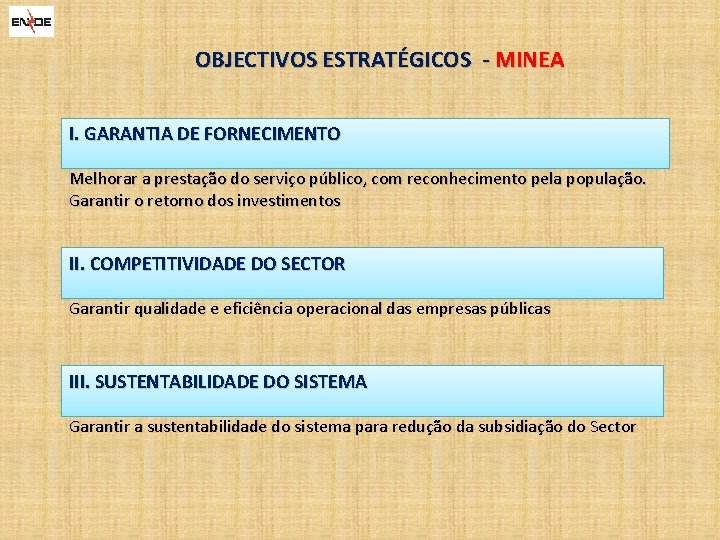 ENDE

OBJECTIVOS ESTRATÉGICOS - MINEA

I. GARANTIA DE FORNECIMENTO

Melhorar a prestação do serviço público, com reconhecimento pela população.
Garantir o retorno dos investimentos

II. COMPETITIVIDADE DO SECTOR

Garantir qualidade e eficiência operacional das empresas públicas

III. SUSTENTABILIDADE DO SISTEMA

Garantir a sustentabilidade do sistema para redução da subsidiação do Sector